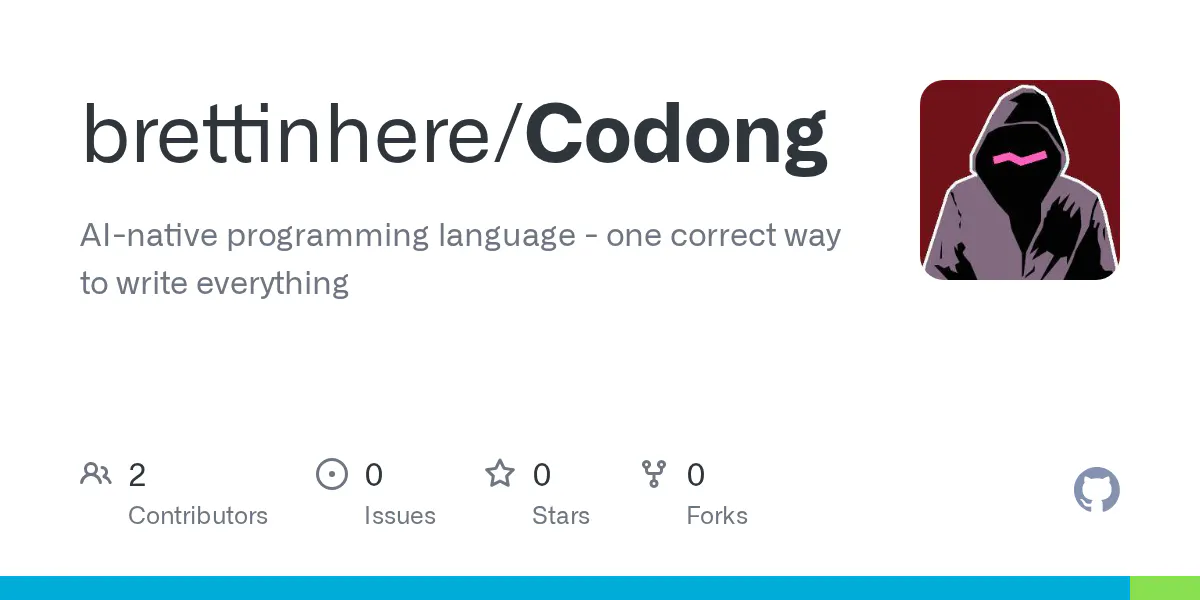 brettinhere/Codong

AI-native programming language - one correct way to write everything

2
Contributors

0
Issues

0
Stars

0
Forks